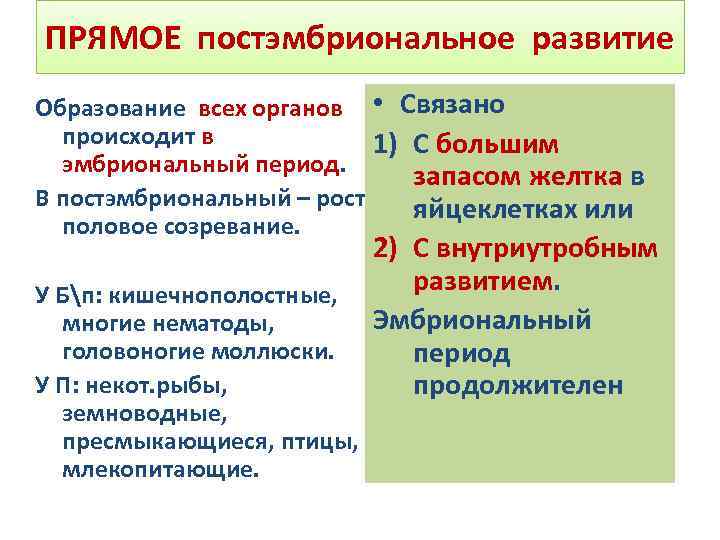 ПРЯМОЕ постэмбриональное развитие

Образование всех органов происходит в эмбриональный период.

В постэмбриональный – рост половое созревание.

У Б\п: кишечнополостные, многие нематоды, головоногие моллюски.

У П: некот.рыбы, земноводные, пресмыкающиеся, птицы, млекопитающие.

• Связано
1) С большим запасом желтка в яйцеклетках или
2) С внутриутробным развитием.

Эмбриональный период продолжителен